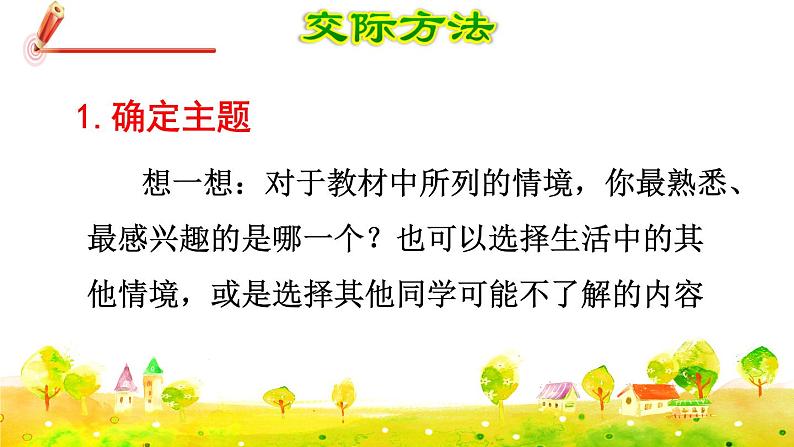 交际方法

1. 确定主题

想一想：对于教材中所列的情境，你最熟悉、最感兴趣的是哪一个？也可以选择生活中的其他情境，或是选择其他同学可能不了解的内容